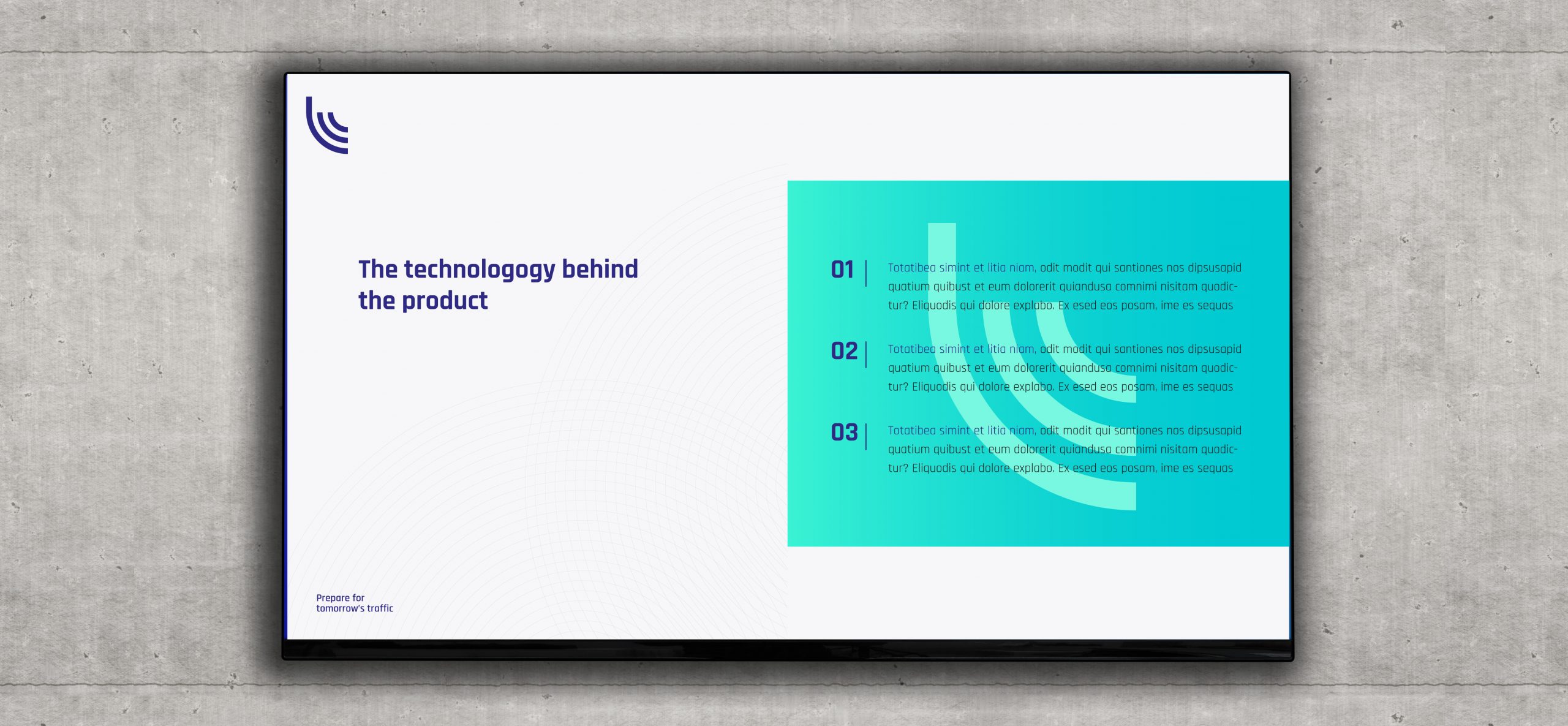 The technologogy behind the product

01 Totatibea simint et litia niam, odit modit qui santiones nos dipsusapid quatium quibust et eum dolorerit quiandusa comnimi nisitam quodictur? Eliquodis qui dolore explabo. Ex esed eos posam, ime es sequas

02 Totatibea simint et litia niam, odit modit qui santiones nos dipsusapid quatium quibust et eum dolorerit quiandusa comnimi nisitam quodictur? Eliquodis qui dolore explabo. Ex esed eos posam, ime es sequas

03 Totatibea simint et litia niam, odit modit qui santiones nos dipsusapid quatium quibust et eum dolorerit quiandusa comnimi nisitam quodictur? Eliquodis qui dolore explabo. Ex esed eos posam, ime es sequas

Prepare for
tomorrow's traffic